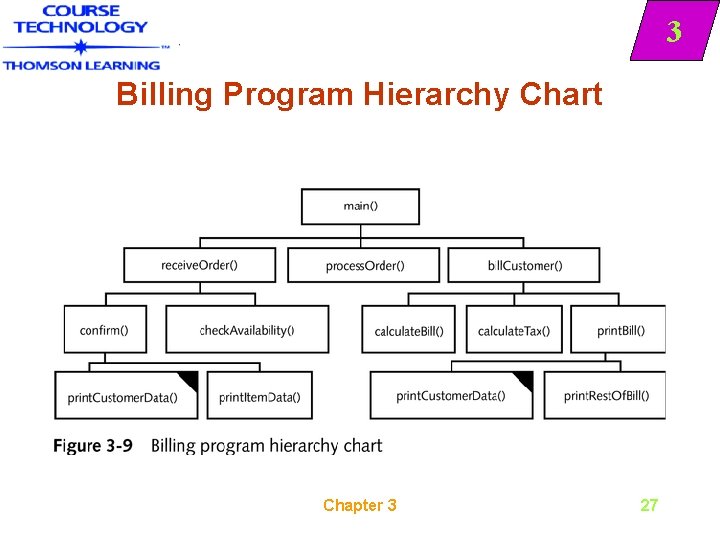 COURSE TECHNOLOGY
THOMSON LEARNING

3

Billing Program Hierarchy Chart

main()

receiveOrder()

processOrder()

billCustomer()

confirm()

checkAvailability()

calculateBill()

calculateTax()

printBill()

printCustomerData()

printItemData()

printCustomerData()

printRestOfBill()

Figure 3-9 Billing program hierarchy chart

Chapter 3

27